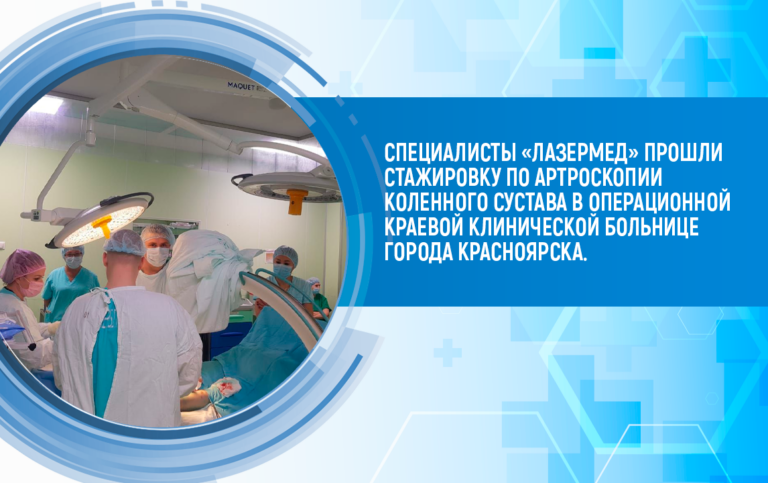 MAQUET

СПЕЦИАЛИСТЫ «ЛАЗЕРМЕД» ПРОШЛИ СТАЖИРОВКУ ПО АРТРОСКОПИИ КОЛЕННОГО СУСТАВА В ОПЕРАЦИОННОЙ КРАЕВОЙ КЛИНИЧЕСКОЙ БОЛЬНИЦЕ ГОРОДА КРАСНОЯРСКА.